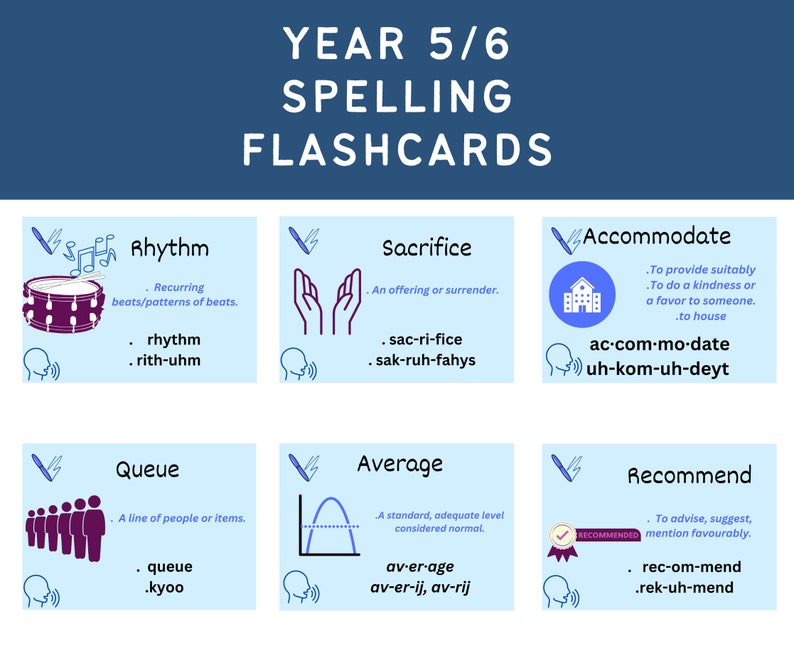 YEAR 5/6
SPELLING
FLASHCARDS

Rhythm

. Recurring beats/patterns of beats.

. rhythm
. rith-uhm

Sacrifice

. An offering or surrender.

. sac-ri-fice
. sak-ruh-fahys

Accommodate

.To provide suitably
.To do a kindness or a favor to someone.
.to house

ac·com·mo·date
uh-kom-uh-deyt

Queue

. A line of people or items.

. queue
.kyoo

Average

.A standard, adequate level considered normal.

av·er·age
av-er-ij, av-rij

Recommend

RECOMMENDED

. To advise, suggest, mention favourably.

. rec-om-mend
.rek-uh-mend